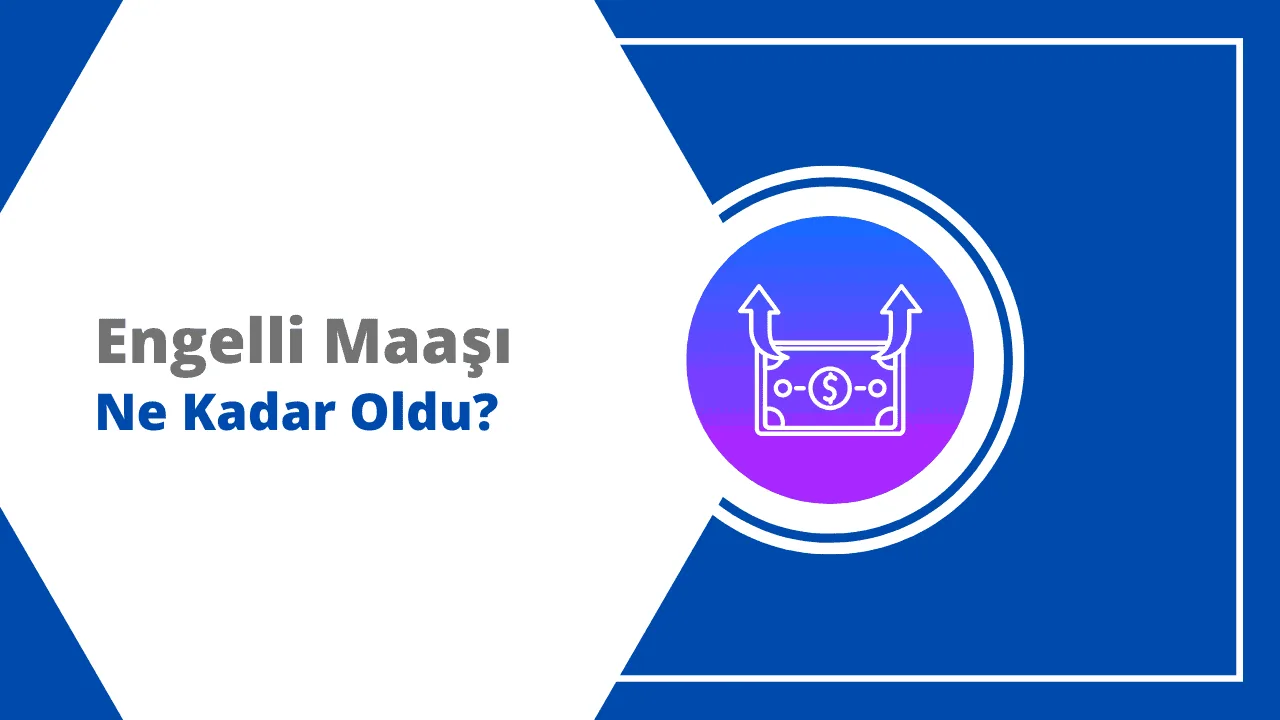 Engelli Maaşı
Ne Kadar Oldu?